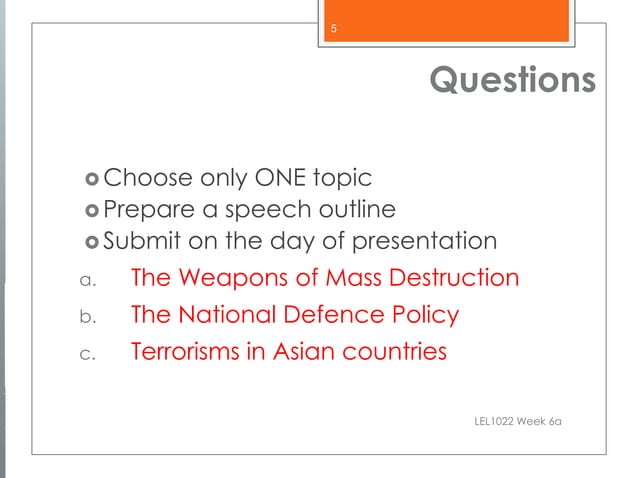 5

Questions

Choose only ONE topic
Prepare a speech outline
Submit on the day of presentation

a. The Weapons of Mass Destruction
b. The National Defence Policy
c. Terrorisms in Asian countries

LEL1022 Week 6a